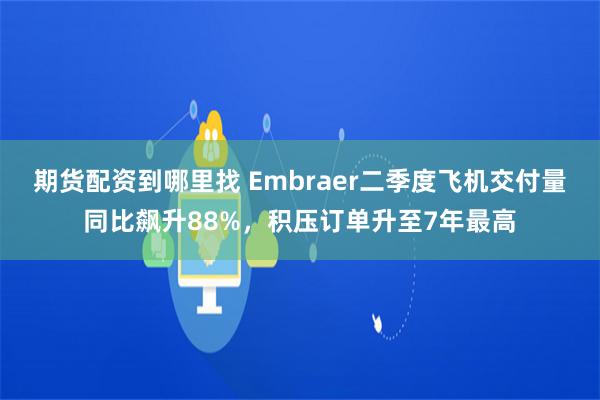 期货配资到哪里找 Embraer二季度飞机交付量同比飙升88%，积压订单升至7年最高